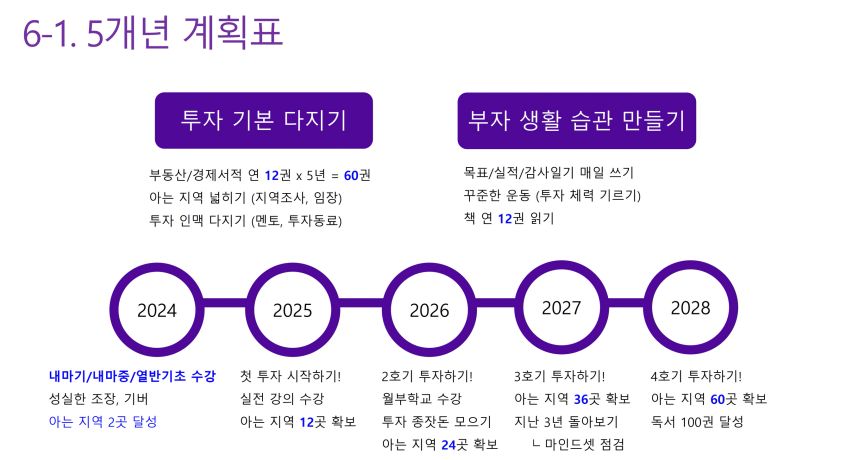 6-1. 5개년 계획표

투자 기본 다지기

부동산/경제서적 연 12권 x 5년 = 60권
아는 지역 넓히기 (지역조사, 임장)
투자 인맥 다지기 (멘토, 투자동료)

부자 생활 습관 만들기

목표/실적/감사일기 매일 쓰기
꾸준한 운동 (투자 체력 기르기)
책 연 12권 읽기

2024

내마기/내마중/열반기초 수강
성실한 조장, 기버
아는 지역 2곳 달성

2025

첫 투자 시작하기!
실전 강의 수강
아는 지역 12곳 확보

2026

2호기 투자하기!
월부학교 수강
투자 종잣돈 모으기
아는 지역 24곳 확보

2027

3호기 투자하기!
아는 지역 36곳 확보
지난 3년 돌아보기
ㄴ 마인드셋 점검

2028

4호기 투자하기!
아는 지역 60곳 확보
독서 100권 달성